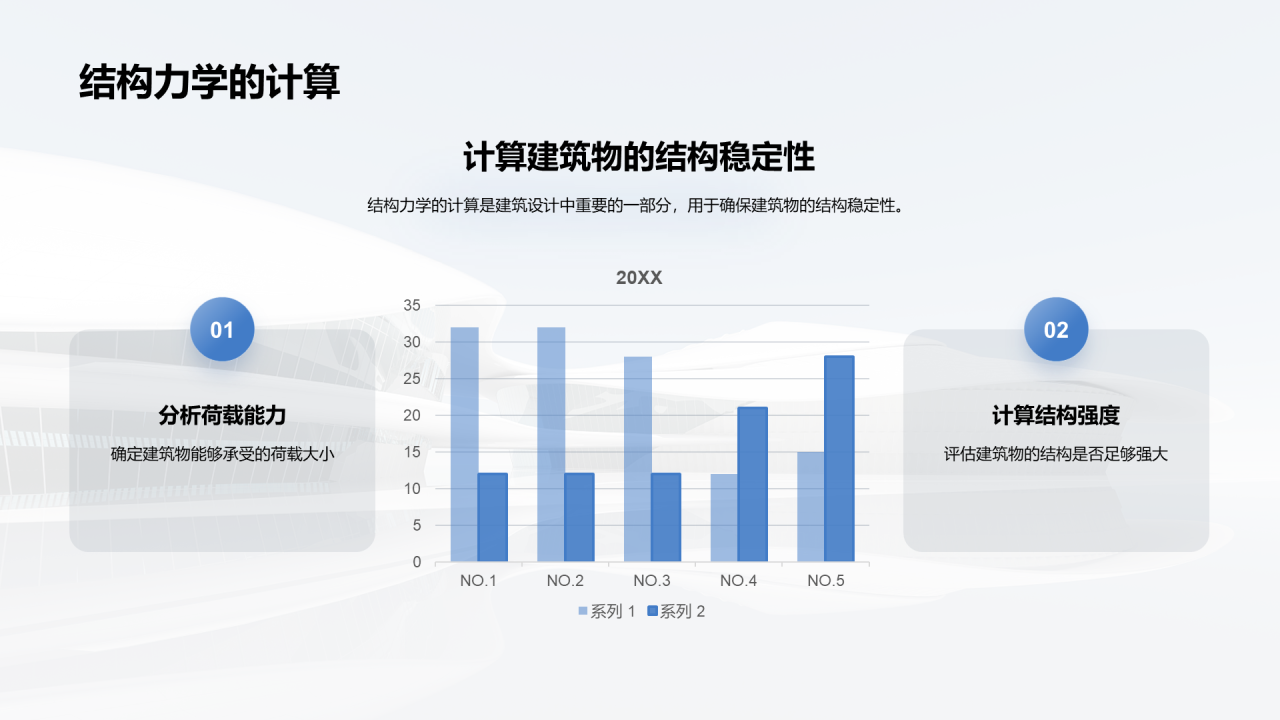 结构力学的计算

计算建筑物的结构稳定性

结构力学的计算是建筑设计中重要的一部分，用于确保建筑物的结构稳定性。

01

分析荷载能力

确定建筑物能够承受的荷载大小

20XX

35
30
25
20
15
10
5
0

NO.1 NO.2 NO.3 NO.4 NO.5

系列 1 系列 2

02

计算结构强度

评估建筑物的结构是否足够强大